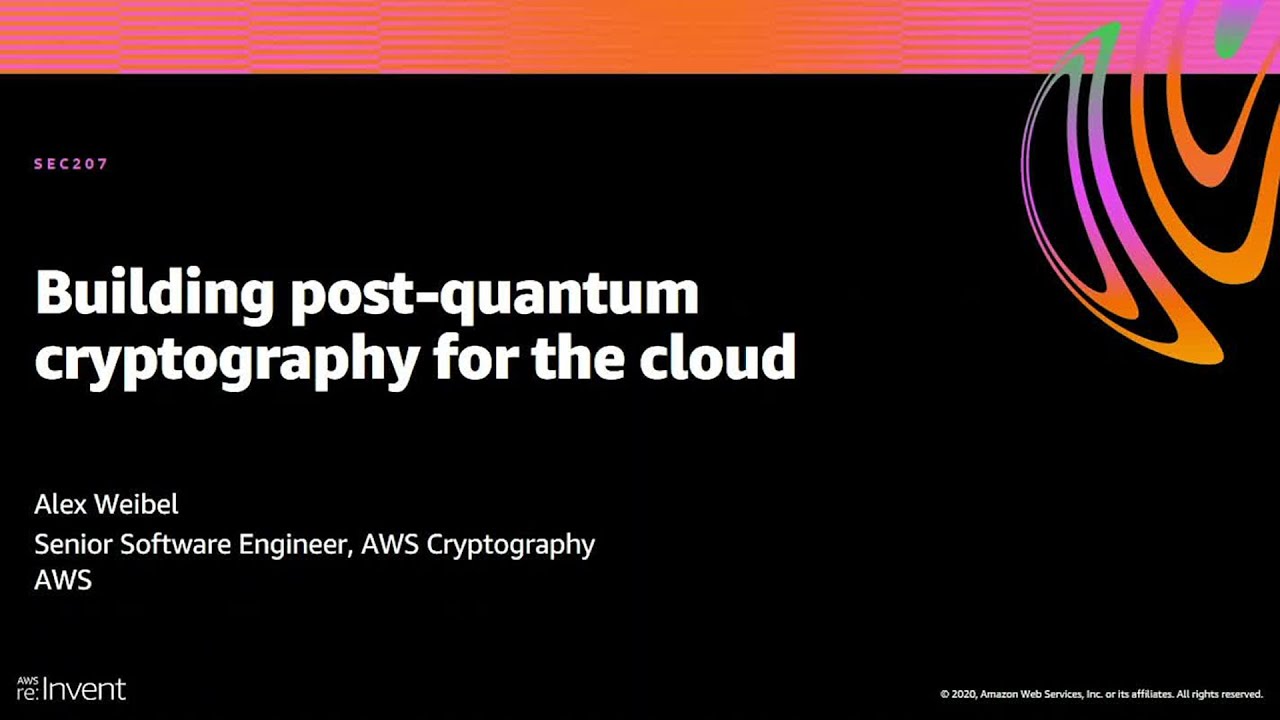 SEC207

Building post-quantum cryptography for the cloud

Alex Weibel
Senior Software Engineer, AWS Cryptography
AWS

AWS re:Invent

© 2020, Amazon Web Services, Inc. or its affiliates. All rights reserved.